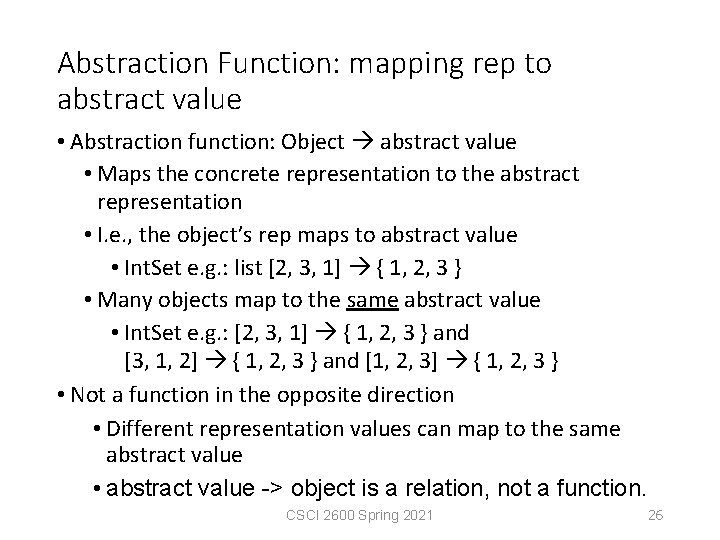 Abstraction Function: mapping rep to abstract value

• Abstraction function: Object → abstract value
 • Maps the concrete representation to the abstract representation
 • I.e., the object's rep maps to abstract value
  • IntSet e.g.: list [2, 3, 1] → { 1, 2, 3 }
 • Many objects map to the same abstract value
  • IntSet e.g.: [2, 3, 1] → { 1, 2, 3 } and [3, 1, 2] → { 1, 2, 3 } and [1, 2, 3] → { 1, 2, 3 }
• Not a function in the opposite direction
 • Different representation values can map to the same abstract value
 • abstract value -> object is a relation, not a function.

CSCI 2600 Spring 2021

26